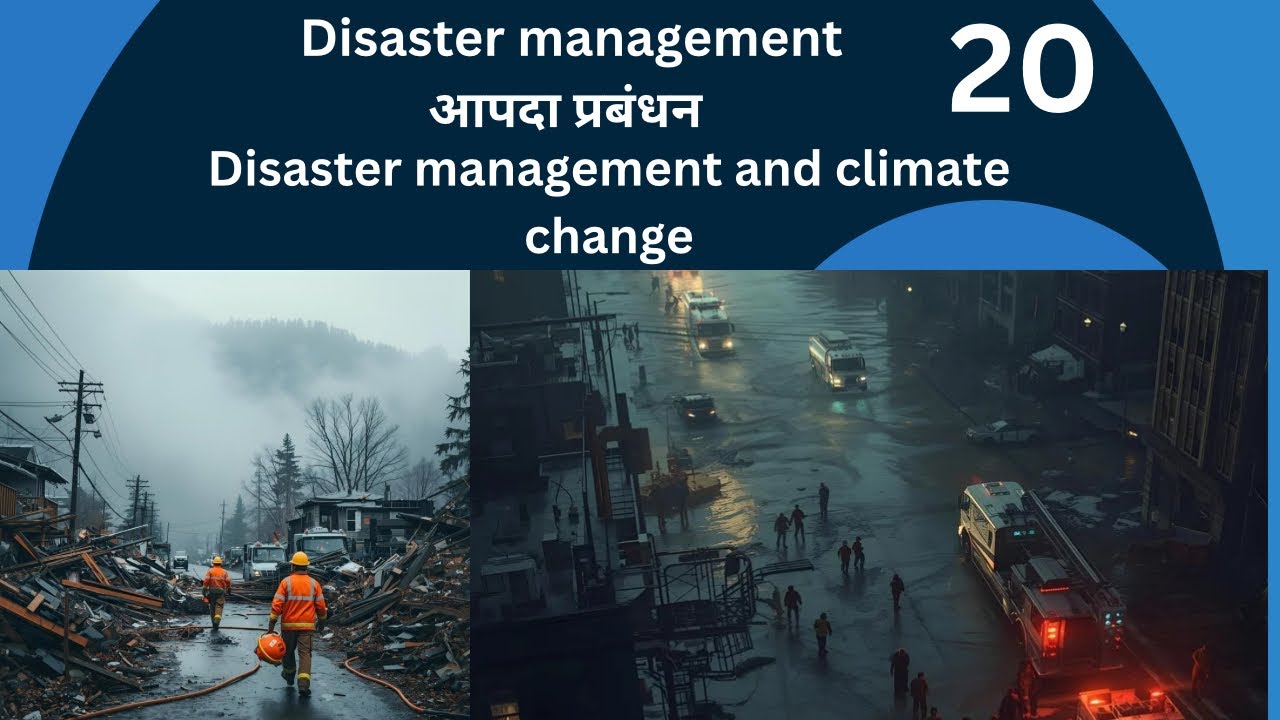 Disaster management
आपदा प्रबंधन
Disaster management and climate change

20